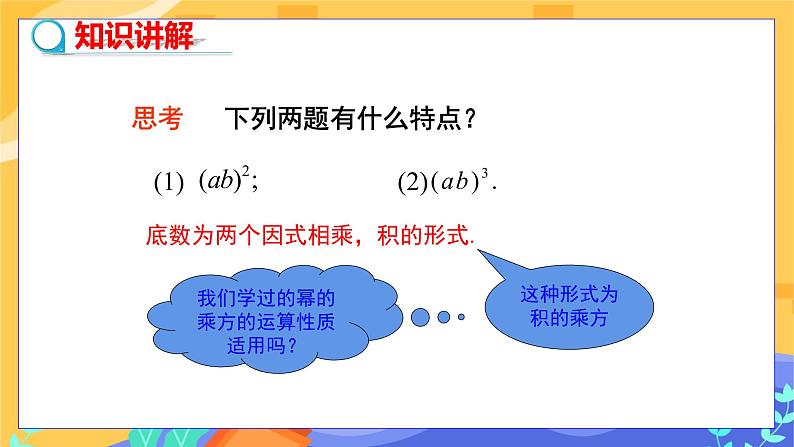 知识讲解

思考　下列两题有什么特点？

(1) $(ab)^2$;　　(2) $(ab)^3$.

底数为两个因式相乘，积的形式.

我们学过的幂的乘方的运算性质适用吗？

这种形式为积的乘方